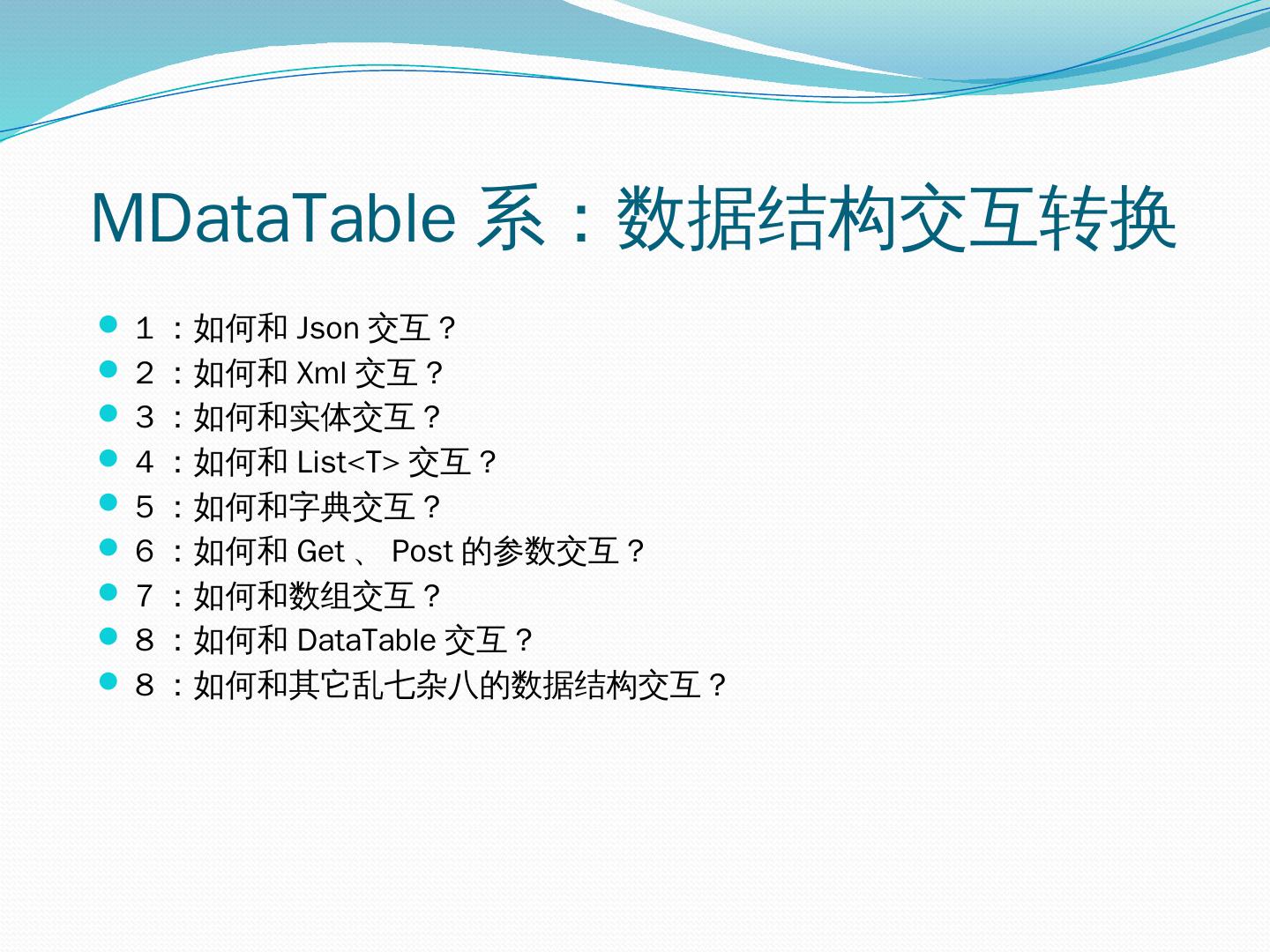 MDataTable 系：数据结构交互转换

- １：如何和 Json 交互？
- ２：如何和 Xml 交互？
- ３：如何和实体交互？
- ４：如何和 List<T> 交互？
- ５：如何和字典交互？
- ６：如何和 Get 、 Post 的参数交互？
- ７：如何和数组交互？
- ８：如何和 DataTable 交互？
- ８：如何和其它乱七杂八的数据结构交互？